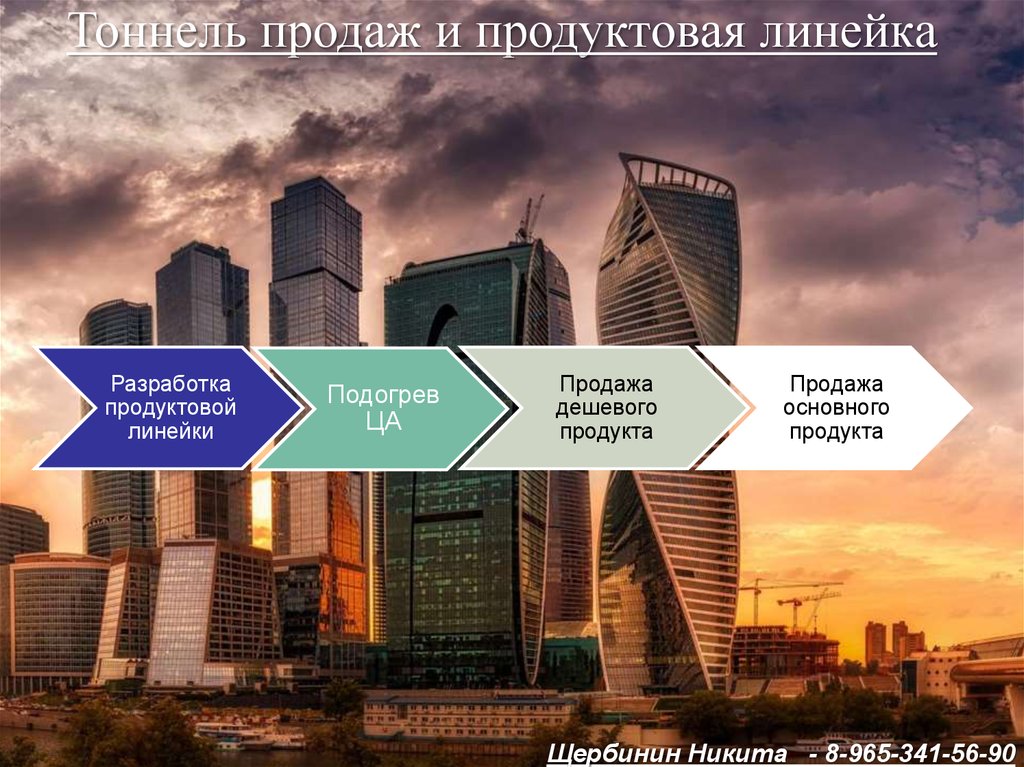 Тоннель продаж и продуктовая линейка

Разработка продуктовой линейки

Подогрев ЦА

Продажа дешевого продукта

Продажа основного продукта

Щербинин Никита - 8-965-341-56-90